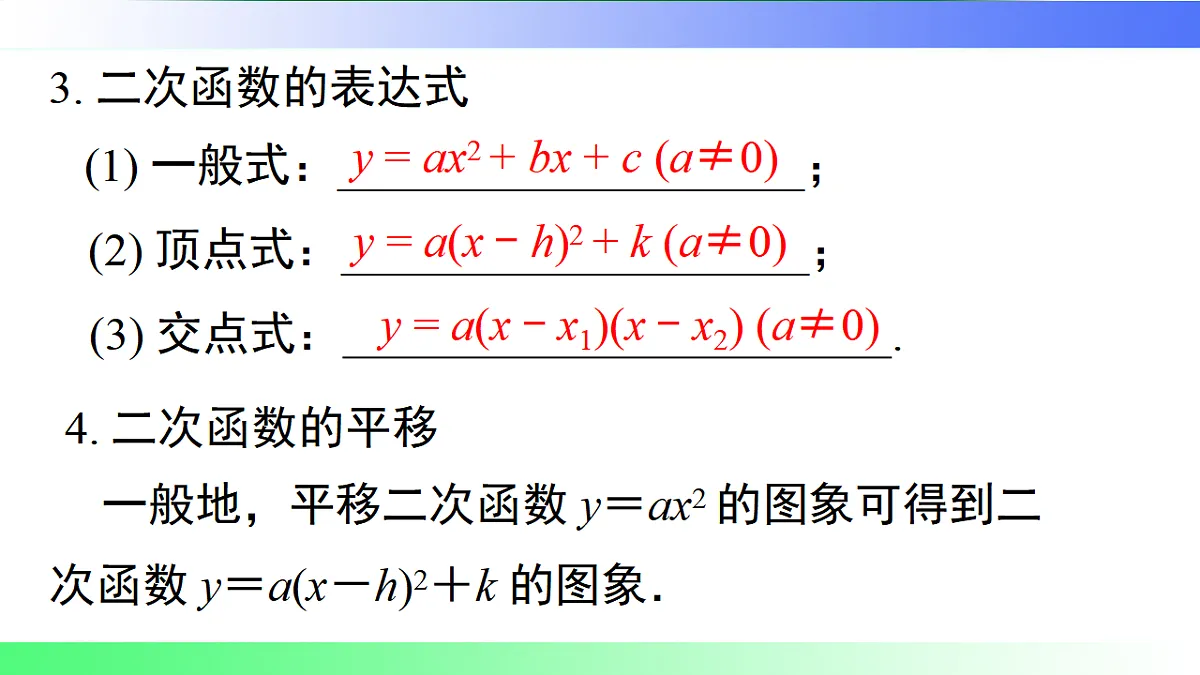 3. 二次函数的表达式

(1) 一般式：$y = ax^2 + bx + c\ (a \neq 0)$；

(2) 顶点式：$y = a(x - h)^2 + k\ (a \neq 0)$；

(3) 交点式：$y = a(x - x_1)(x - x_2)\ (a \neq 0)$.

4. 二次函数的平移

一般地，平移二次函数 $y = ax^2$ 的图象可得到二次函数 $y = a(x - h)^2 + k$ 的图象.